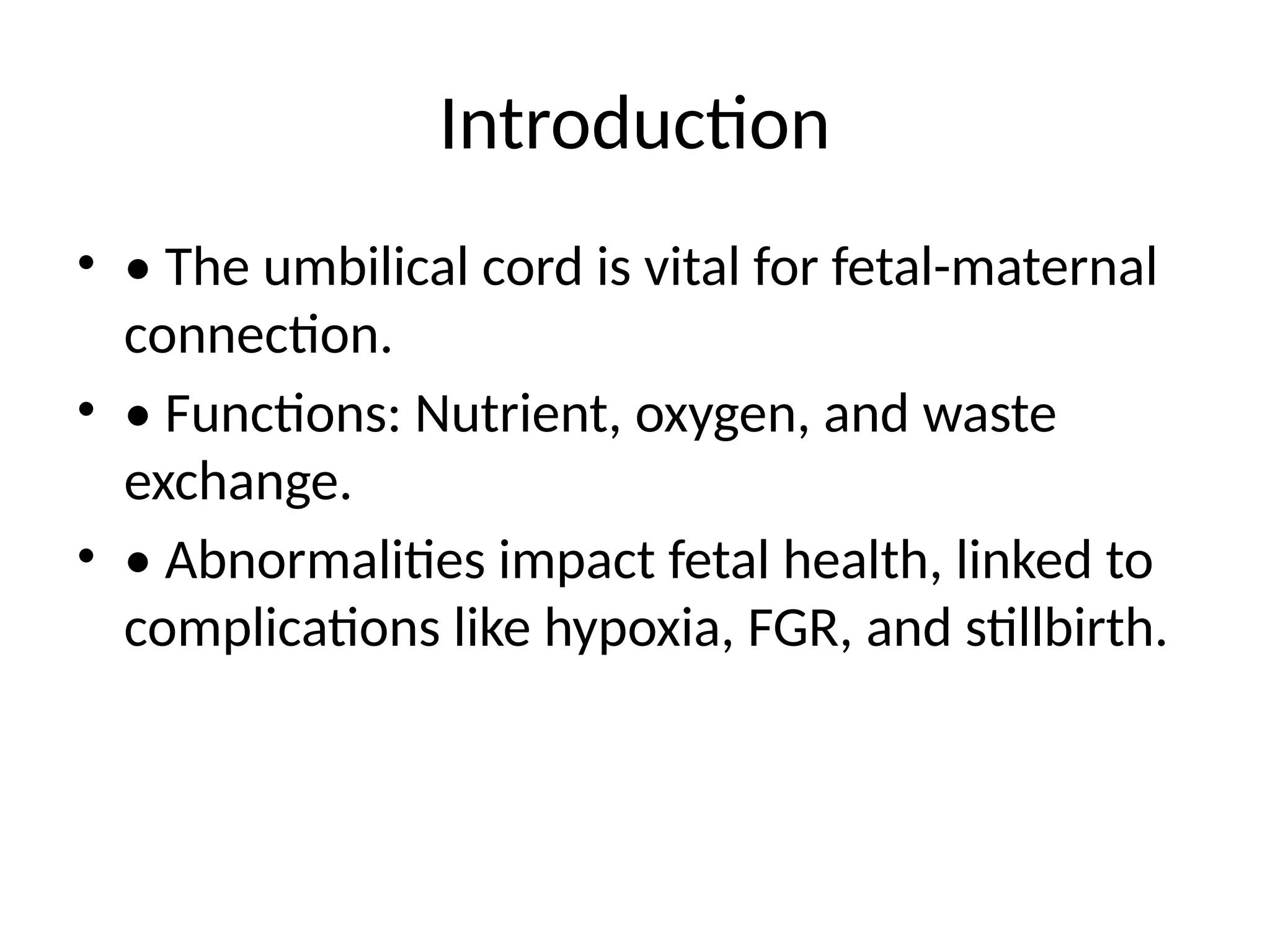 Introduction

• • The umbilical cord is vital for fetal-maternal connection.

• • Functions: Nutrient, oxygen, and waste exchange.

• • Abnormalities impact fetal health, linked to complications like hypoxia, FGR, and stillbirth.